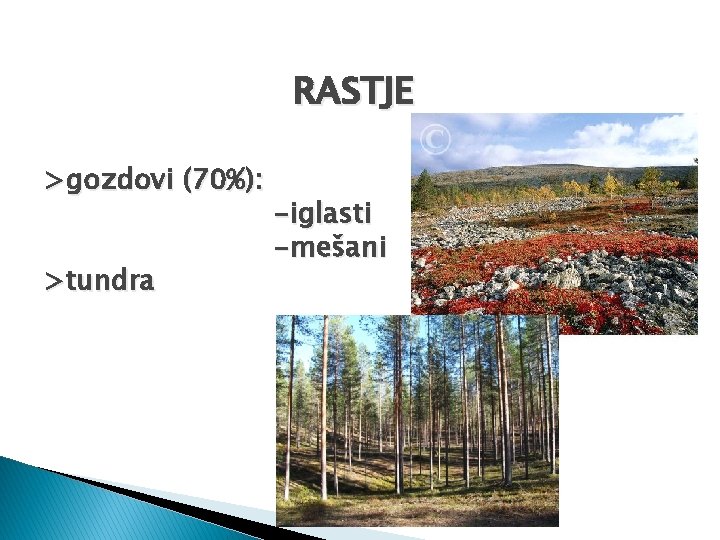 RASTJE

>gozdovi (70%):
-iglasti
-mešani
>tundra

©